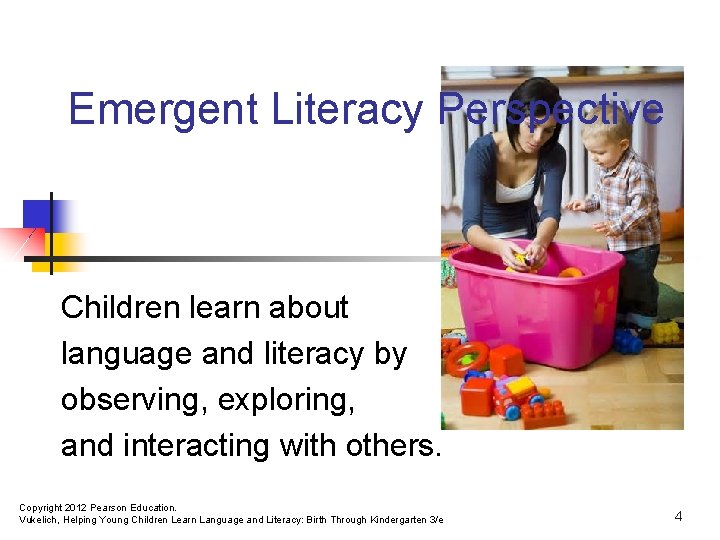 Emergent Literacy Perspective

Children learn about language and literacy by observing, exploring, and interacting with others.

Copyright 2012 Pearson Education.
Vukelich, Helping Young Children Learn Language and Literacy: Birth Through Kindergarten 3/e

4